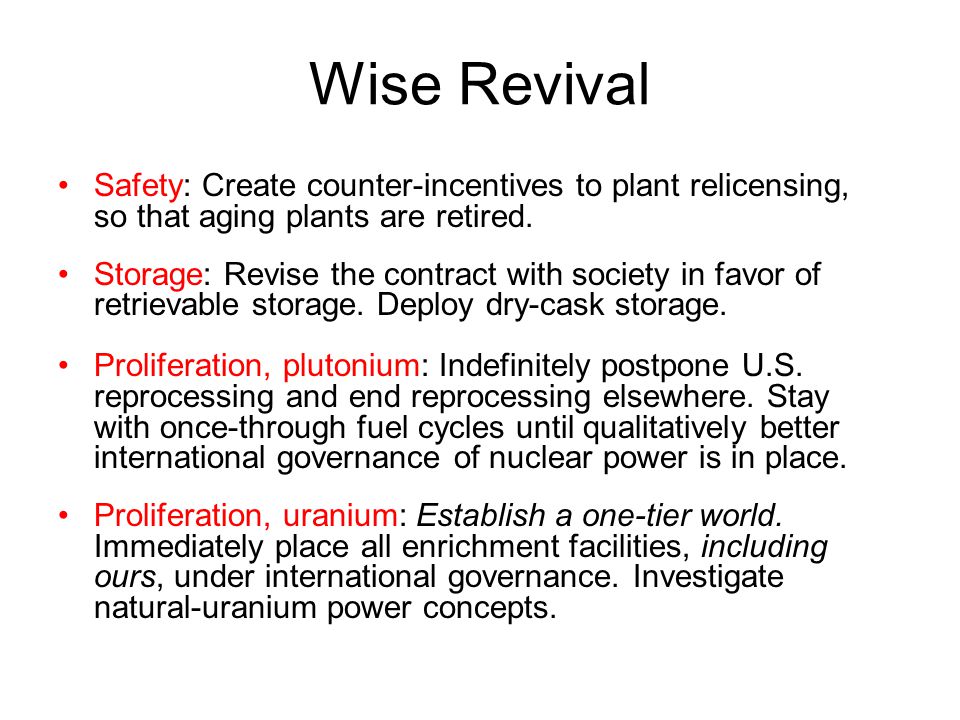 Wise Revival

• Safety: Create counter-incentives to plant relicensing, so that aging plants are retired.

• Storage: Revise the contract with society in favor of retrievable storage. Deploy dry-cask storage.

• Proliferation, plutonium: Indefinitely postpone U.S. reprocessing and end reprocessing elsewhere. Stay with once-through fuel cycles until qualitatively better international governance of nuclear power is in place.

• Proliferation, uranium: Establish a one-tier world. Immediately place all enrichment facilities, including ours, under international governance. Investigate natural-uranium power concepts.